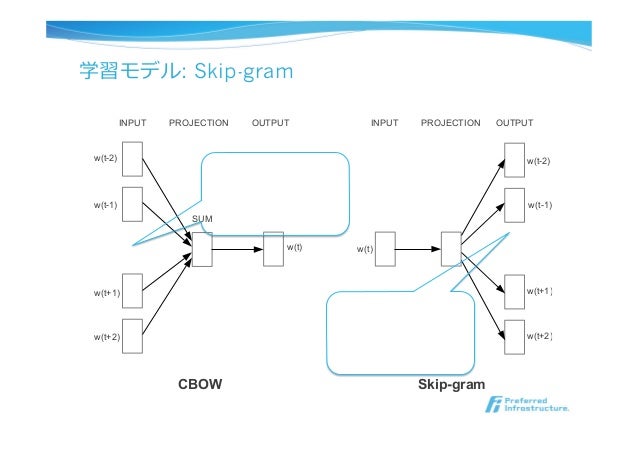 学習モデル: Skip-gram

INPUT PROJECTION OUTPUT

w(t-2)

w(t-1)

SUM

w(t)

w(t+1)

w(t+2)

CBOW

INPUT PROJECTION OUTPUT

w(t)

w(t-2)

w(t-1)

w(t+1)

w(t+2)

Skip-gram

Preferred Infrastructure.